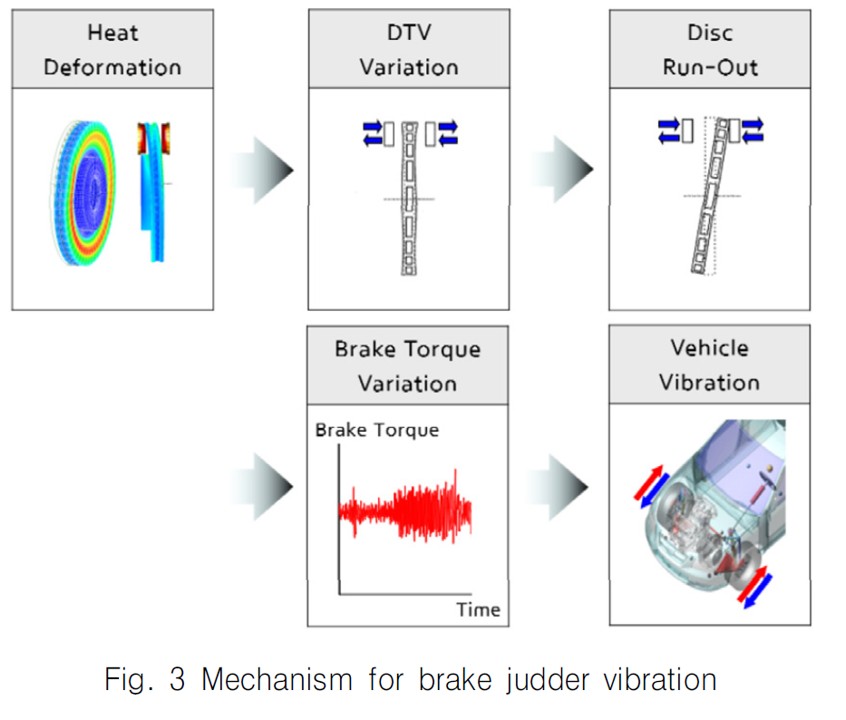 Heat Deformation

DTV Variation

Disc Run-Out

Brake Torque Variation

Brake Torque

Time

Vehicle Vibration

Fig. 3 Mechanism for brake judder vibration